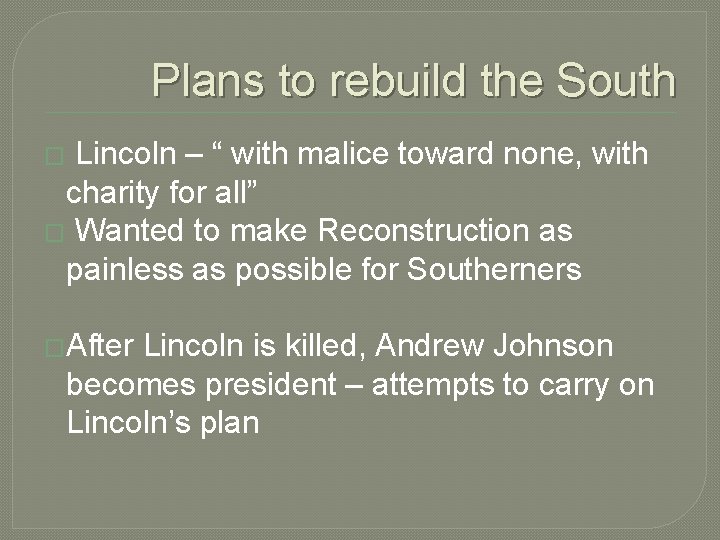 Plans to rebuild the South

Lincoln – “ with malice toward none, with charity for all”

Wanted to make Reconstruction as painless as possible for Southerners

After Lincoln is killed, Andrew Johnson becomes president – attempts to carry on Lincoln’s plan